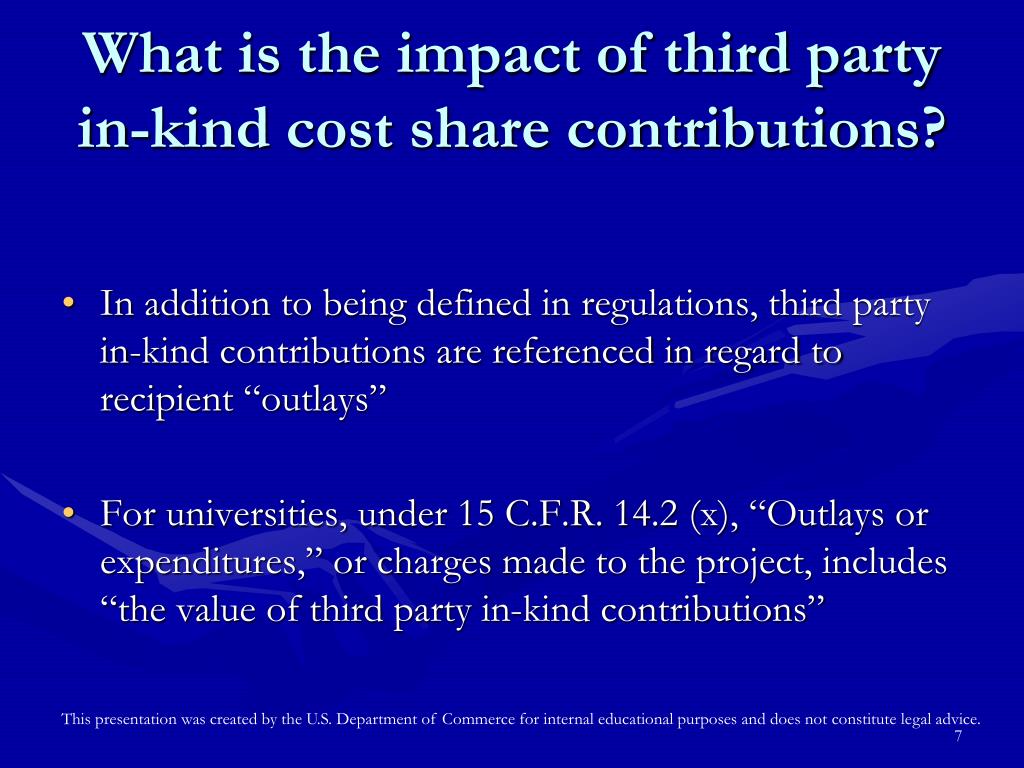 What is the impact of third party in-kind cost share contributions?

• In addition to being defined in regulations, third party in-kind contributions are referenced in regard to recipient “outlays”

• For universities, under 15 C.F.R. 14.2 (x), “Outlays or expenditures,” or charges made to the project, includes “the value of third party in-kind contributions”

This presentation was created by the U.S. Department of Commerce for internal educational purposes and does not constitute legal advice.

7